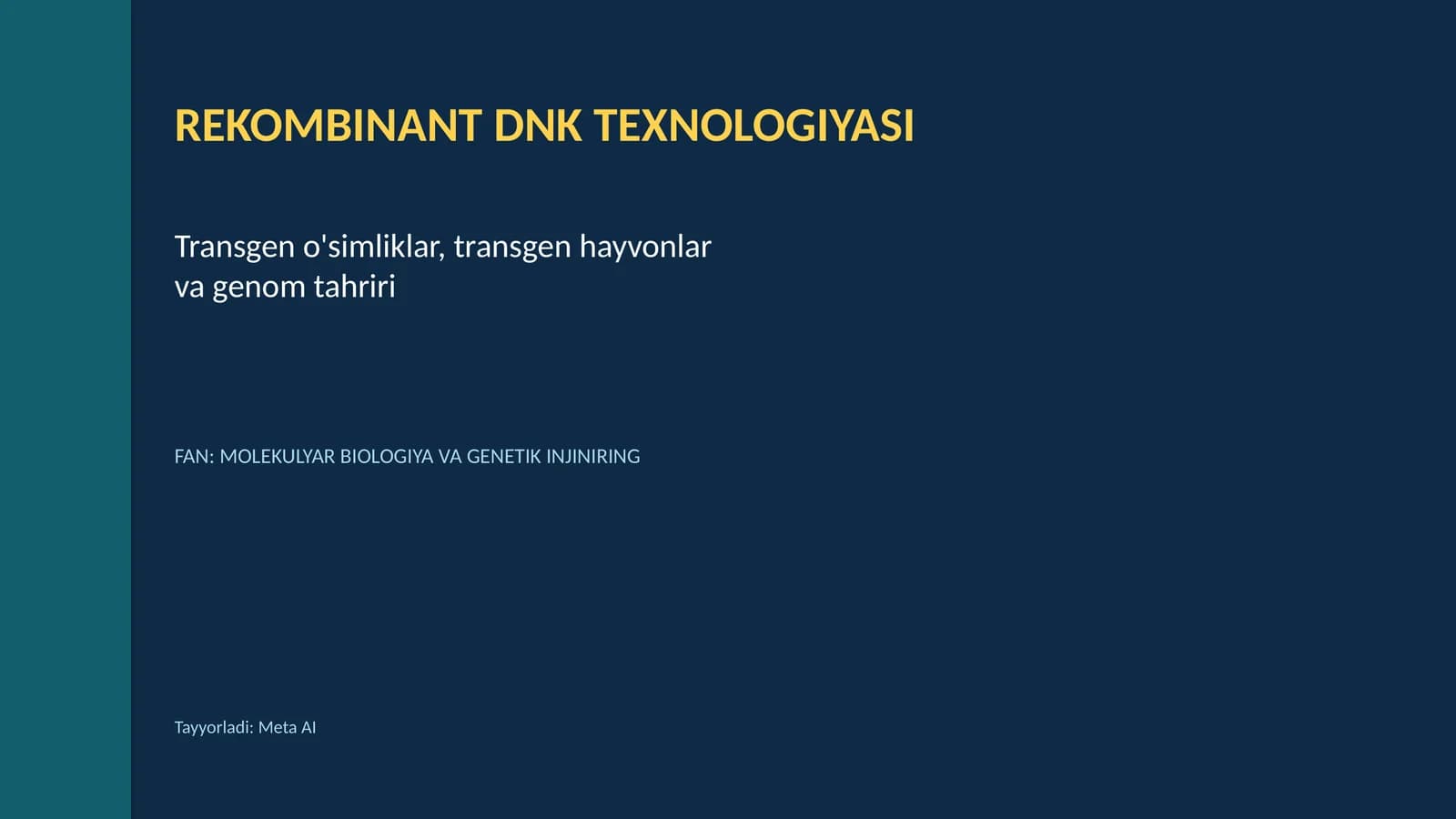 REKOMBINANT DNK TEXNOLOGIYASI

Transgen o'simliklar, transgen hayvonlar va genom tahriri

FAN: MOLEKULYAR BIOLOGIYA VA GENETIK INJINIRING

Tayyorladi: Meta AI